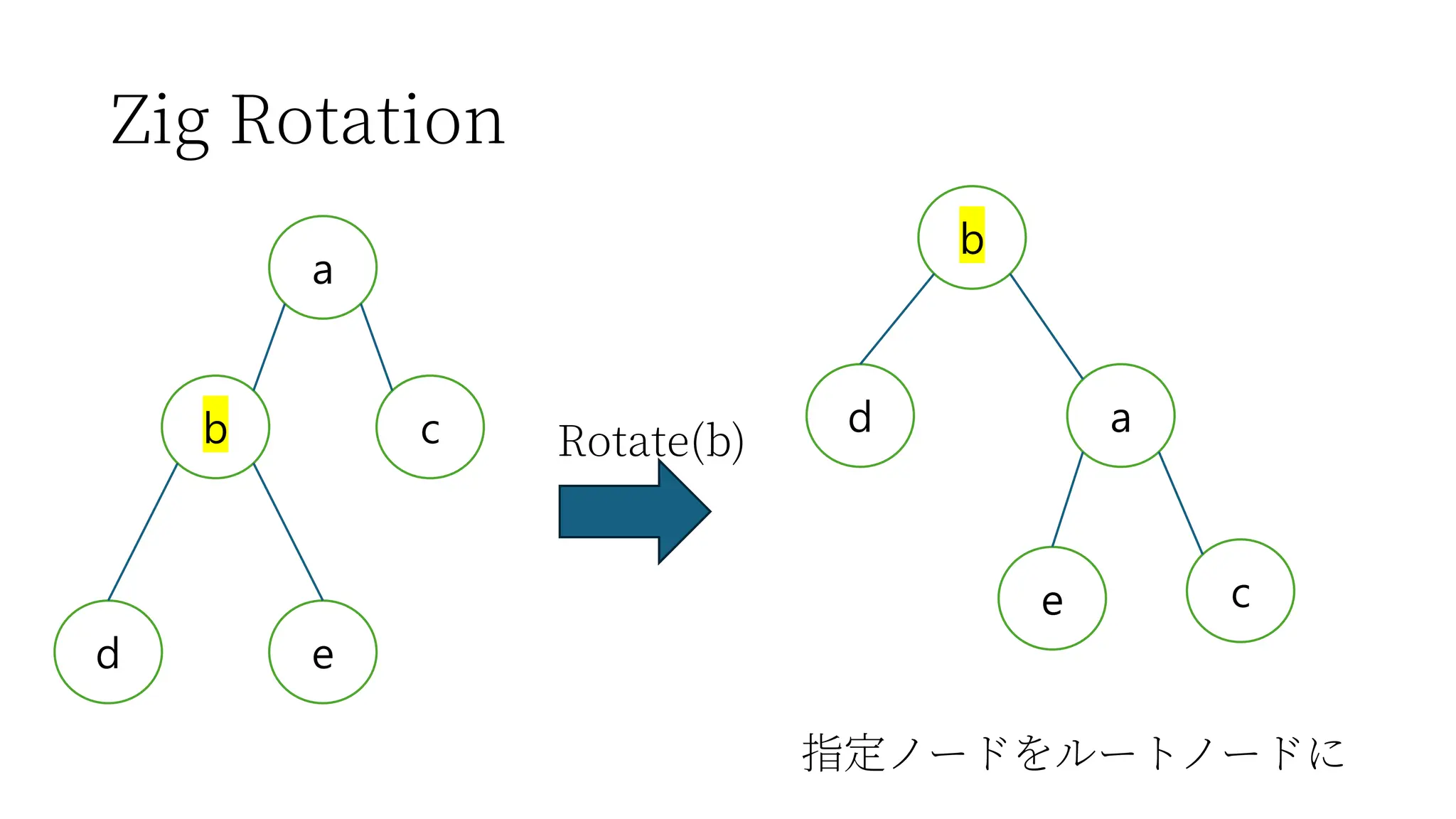 Zig Rotation

a
b
c
d
e

Rotate(b)

b
d
a
e
c

指定ノードをルートノードに